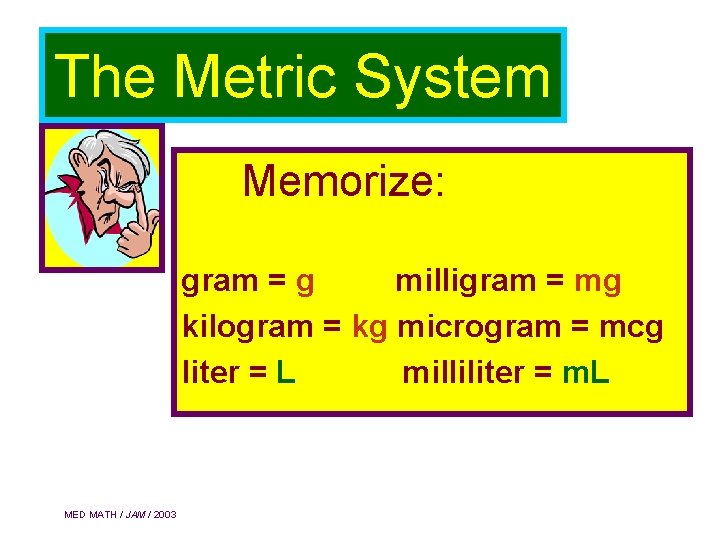 The Metric System

Memorize:

gram = g milligram = mg
kilogram = kg microgram = mcg
liter = L milliliter = mL

MED MATH / JAM / 2003